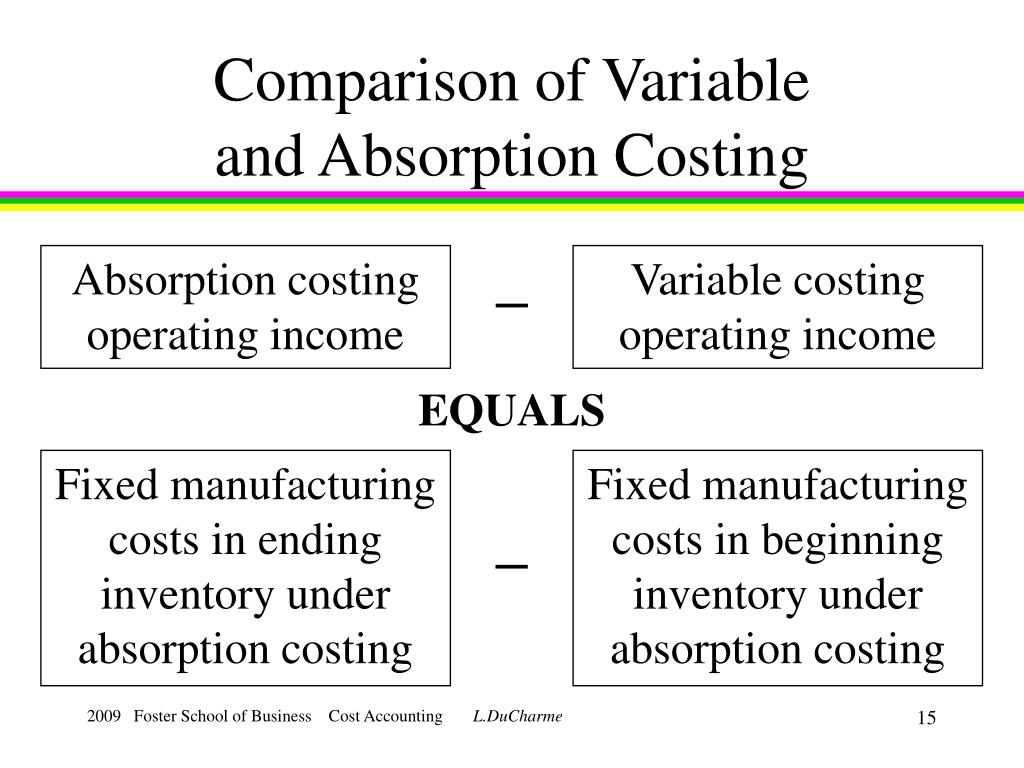 Comparison of Variable and Absorption Costing

Absorption costing operating income

–

Variable costing operating income

EQUALS

Fixed manufacturing costs in ending inventory under absorption costing

–

Fixed manufacturing costs in beginning inventory under absorption costing

2009 Foster School of Business Cost Accounting L.DuCharme

15